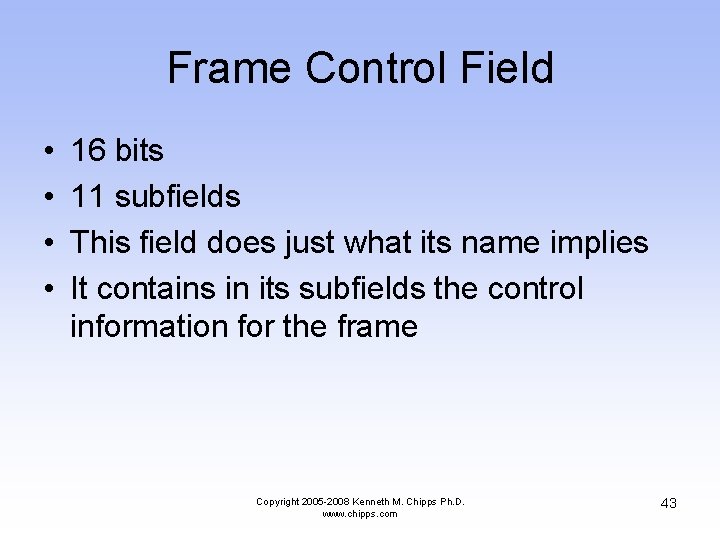 Frame Control Field

• 16 bits
• 11 subfields
• This field does just what its name implies
• It contains in its subfields the control information for the frame

Copyright 2005-2008 Kenneth M. Chipps Ph.D.
www.chipps.com

43